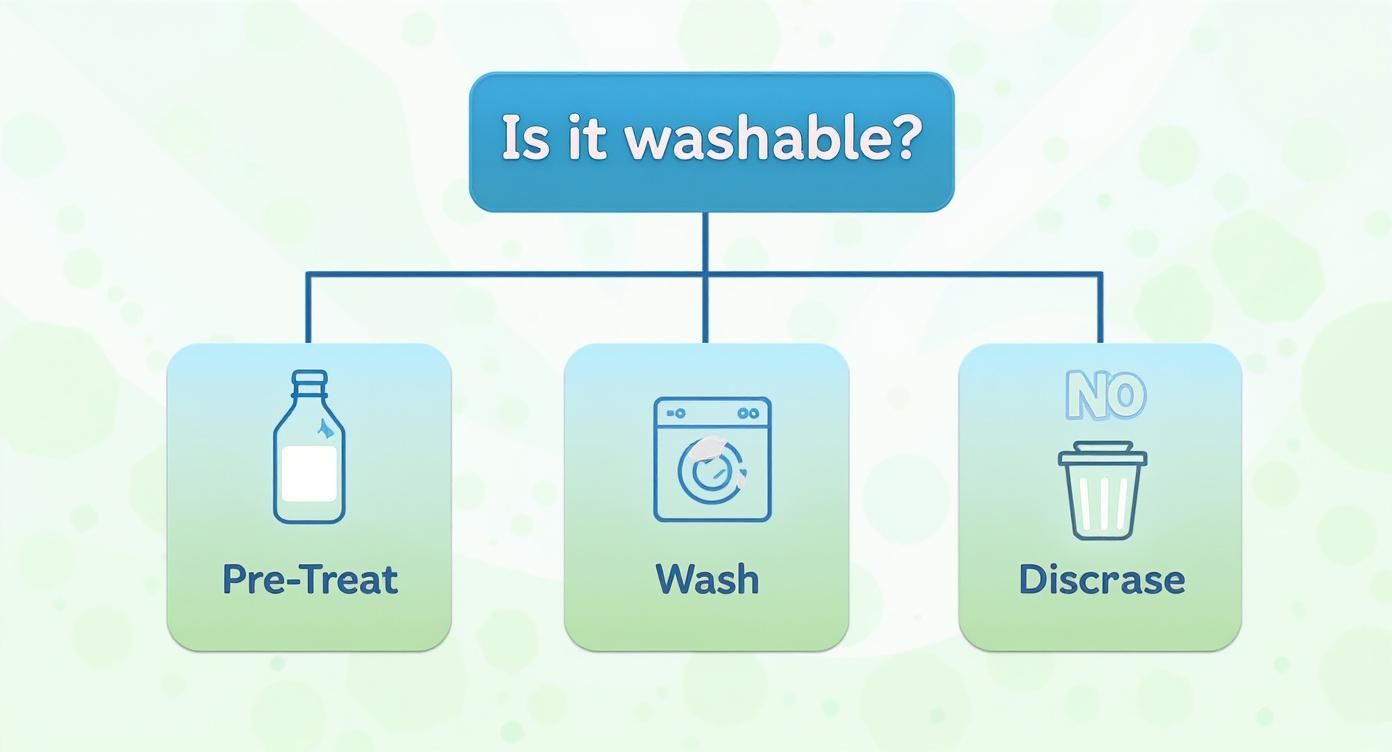 Is it washable?

Pre-Treat

Wash

NO

Discrase